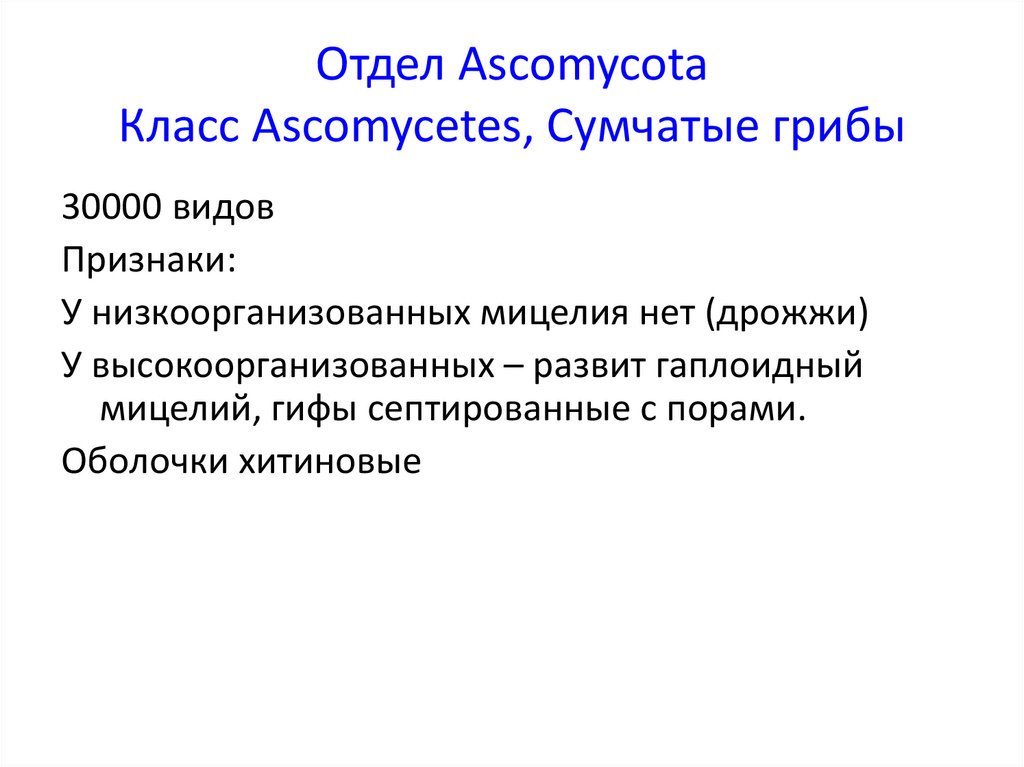 Отдел Ascomycota
Класс Ascomycetes, Сумчатые грибы

30000 видов

Признаки:

У низкоорганизованных мицелия нет (дрожжи)

У высокоорганизованных – развит гаплоидный мицелий, гифы септированные с порами.

Оболочки хитиновые